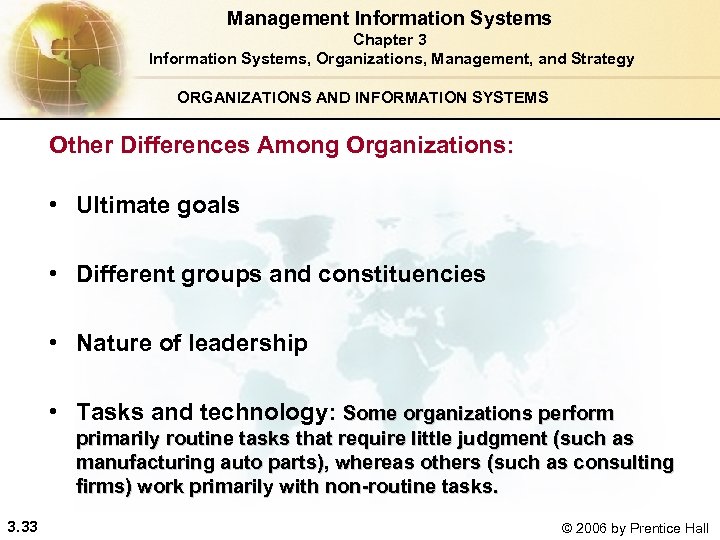 Management Information Systems
Chapter 3
Information Systems, Organizations, Management, and Strategy

ORGANIZATIONS AND INFORMATION SYSTEMS

Other Differences Among Organizations:

• Ultimate goals

• Different groups and constituencies

• Nature of leadership

• Tasks and technology: Some organizations perform primarily routine tasks that require little judgment (such as manufacturing auto parts), whereas others (such as consulting firms) work primarily with non-routine tasks.

3.33

© 2006 by Prentice Hall